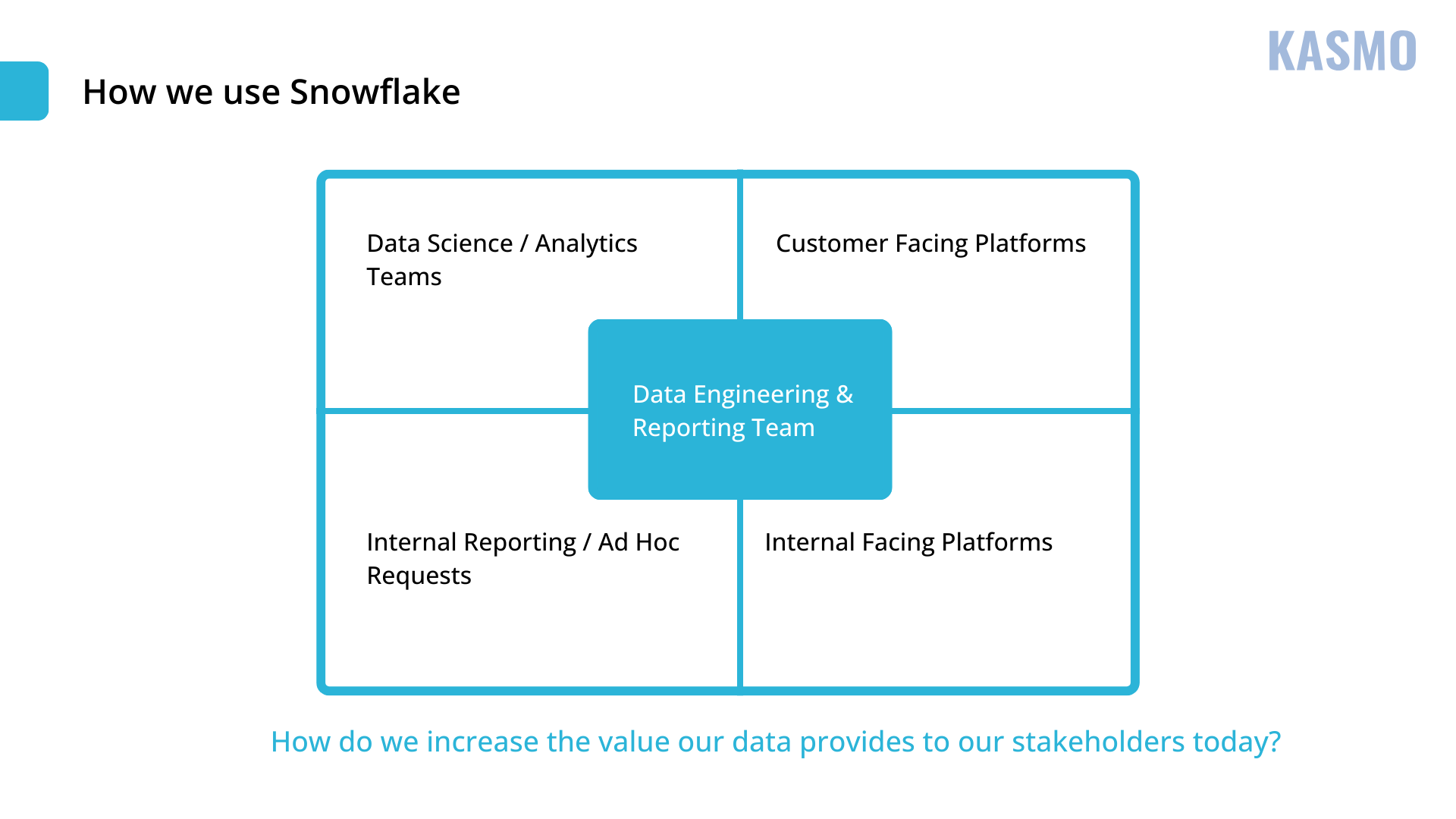 KASMO

How we use Snowflake

Data Science / Analytics Teams

Customer Facing Platforms

Data Engineering & Reporting Team

Internal Reporting / Ad Hoc Requests

Internal Facing Platforms

How do we increase the value our data provides to our stakeholders today?